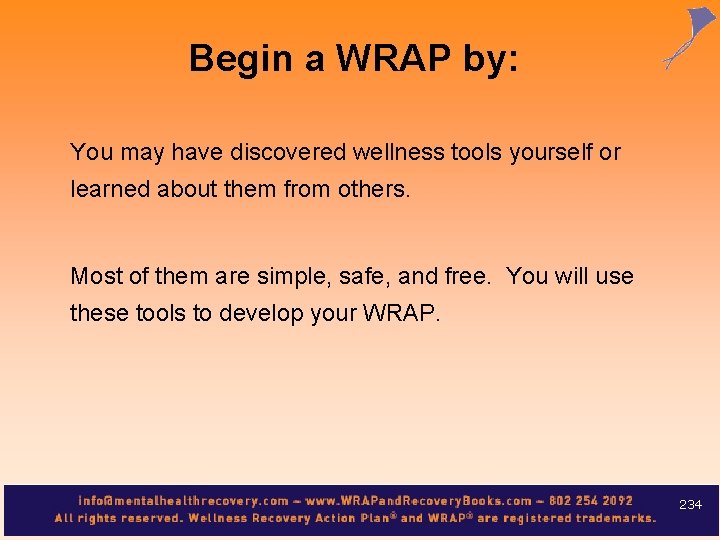 Begin a WRAP by:

You may have discovered wellness tools yourself or learned about them from others.

Most of them are simple, safe, and free. You will use these tools to develop your WRAP.

info@mentalhealthrecovery.com – www.WRAPandRecoveryBooks.com – 802 254 2092
All rights reserved. Wellness Recovery Action Plan® and WRAP® are registered trademarks.

234